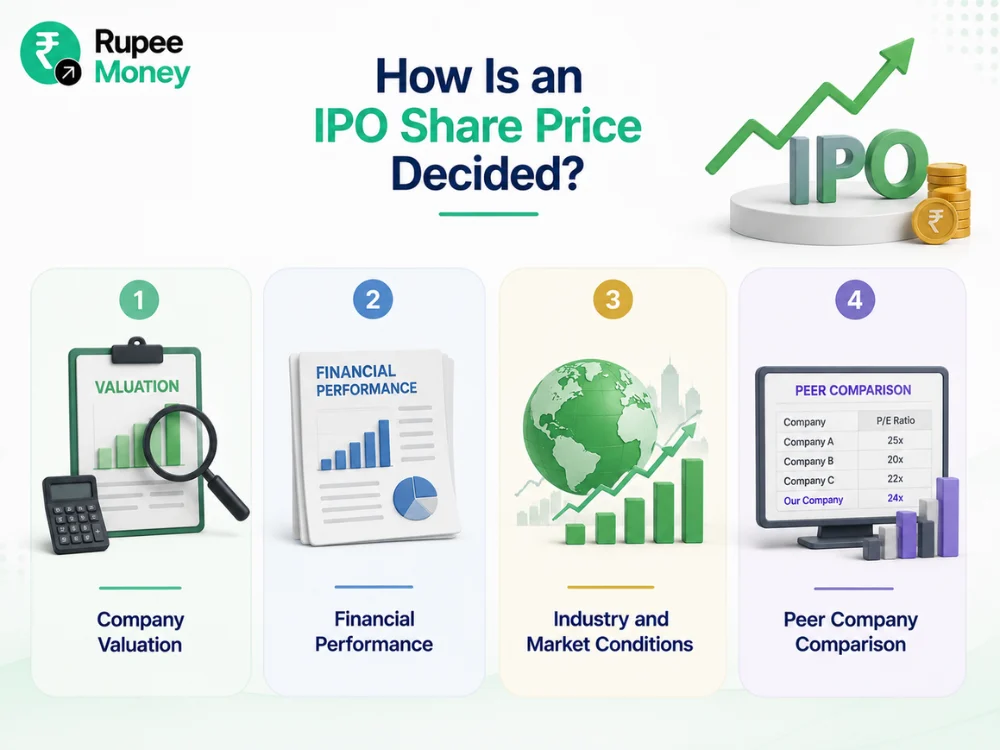 ₹ Rupee Money

How Is an IPO Share Price Decided?

IPO

₹

1

VALUATION

Company Valuation

2

FINANCIAL PERFORMANCE

Financial Performance

3

Industry and Market Conditions

4

PEER COMPARISON

| Company | P/E Ratio |
|---|---|
| Company A | 25x |
| Company B | 20x |
| Company C | 22x |
| Our Company | 24x |

Peer Company Comparison